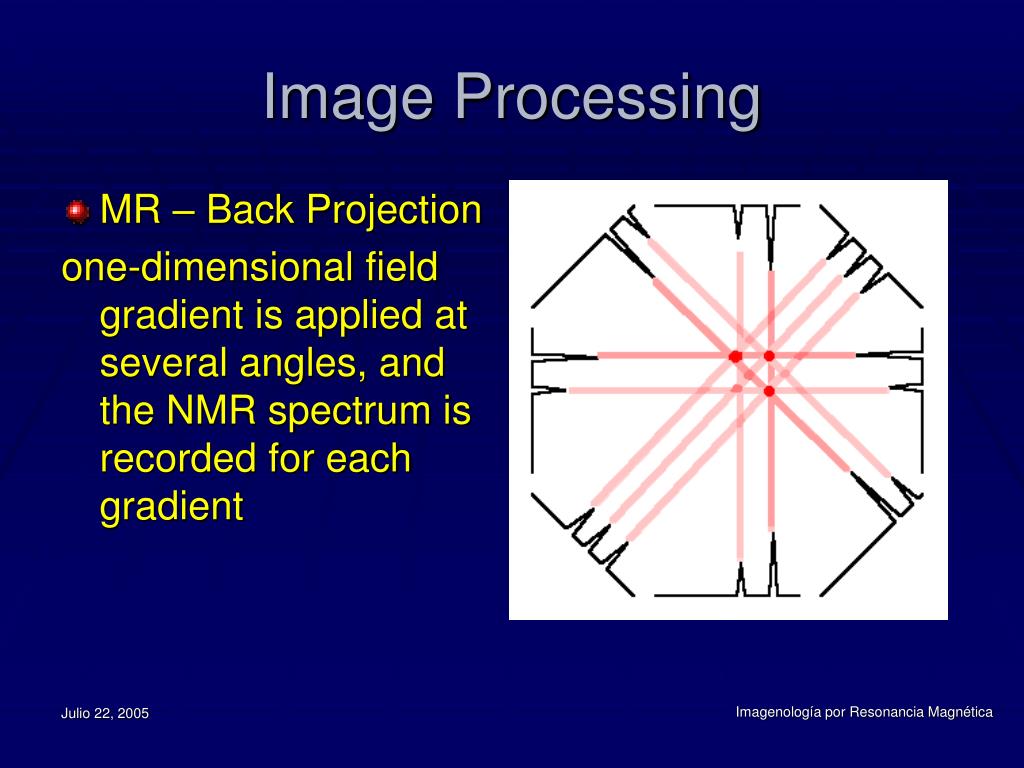 Image Processing

MR – Back Projection

one-dimensional field gradient is applied at several angles, and the NMR spectrum is recorded for each gradient

Julio 22, 2005

Imagenología por Resonancia Magnética